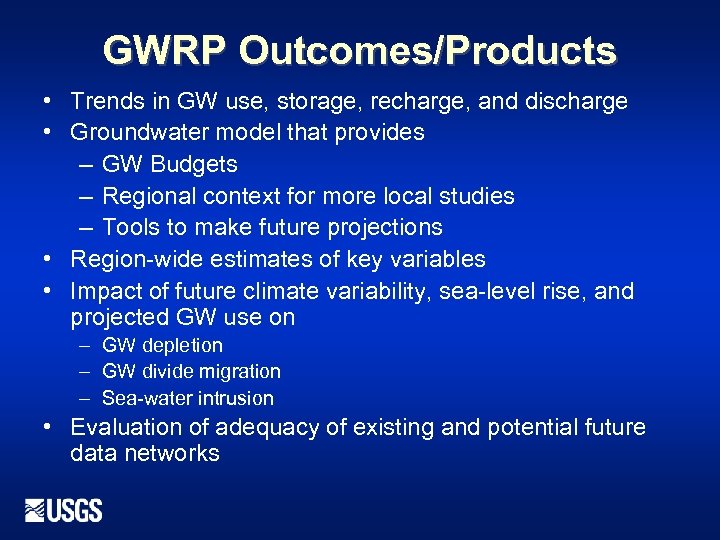 GWRP Outcomes/Products

• Trends in GW use, storage, recharge, and discharge
• Groundwater model that provides
– GW Budgets
– Regional context for more local studies
– Tools to make future projections
• Region-wide estimates of key variables
• Impact of future climate variability, sea-level rise, and projected GW use on
– GW depletion
– GW divide migration
– Sea-water intrusion
• Evaluation of adequacy of existing and potential future data networks

USGS